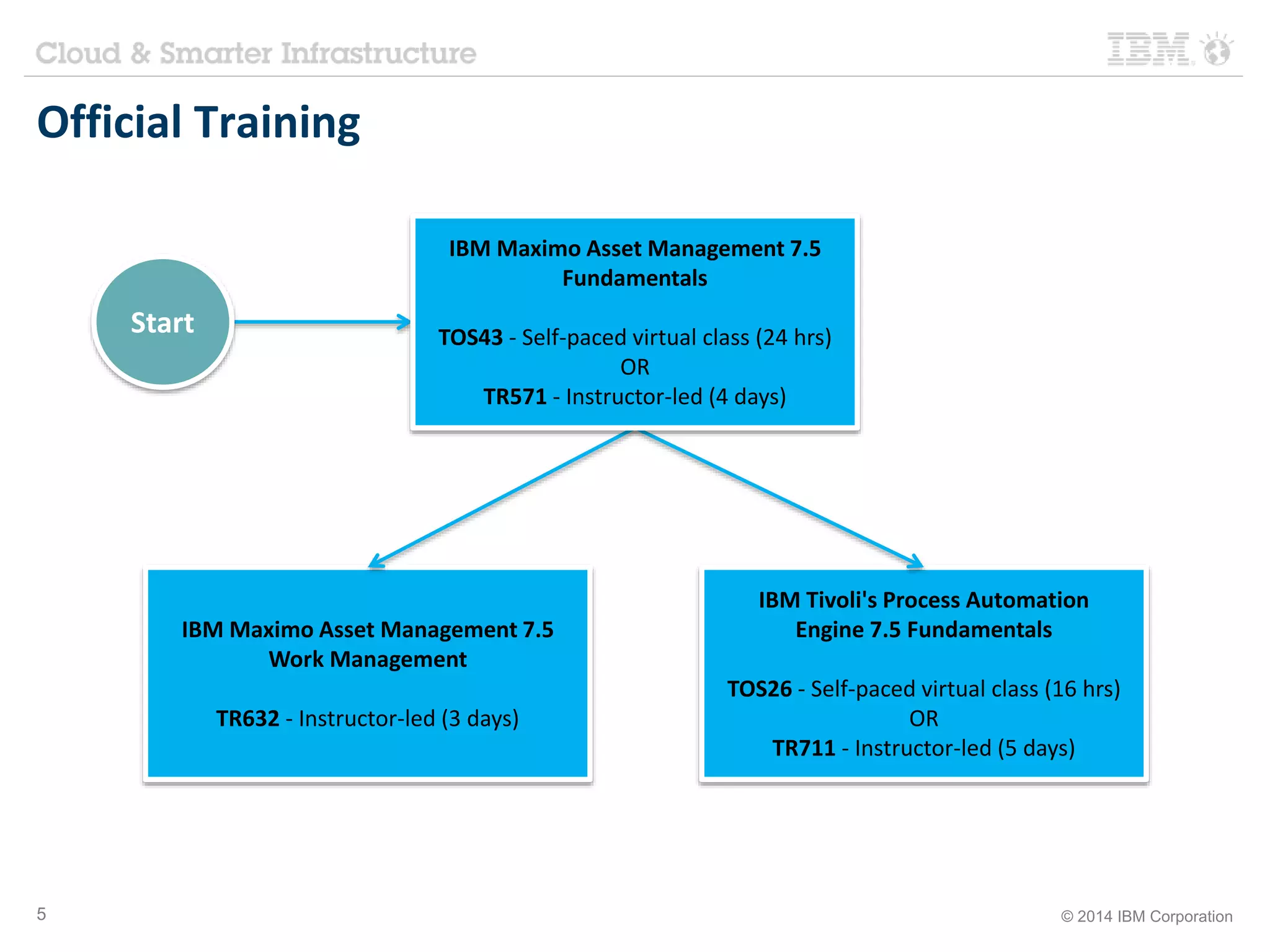 Cloud & Smarter Infrastructure

IBM

Official Training

Start

IBM Maximo Asset Management 7.5 Fundamentals

TOS43 - Self-paced virtual class (24 hrs)
OR
TR571 - Instructor-led (4 days)

IBM Maximo Asset Management 7.5 Work Management

TR632 - Instructor-led (3 days)

IBM Tivoli's Process Automation Engine 7.5 Fundamentals

TOS26 - Self-paced virtual class (16 hrs)
OR
TR711 - Instructor-led (5 days)

5

© 2014 IBM Corporation